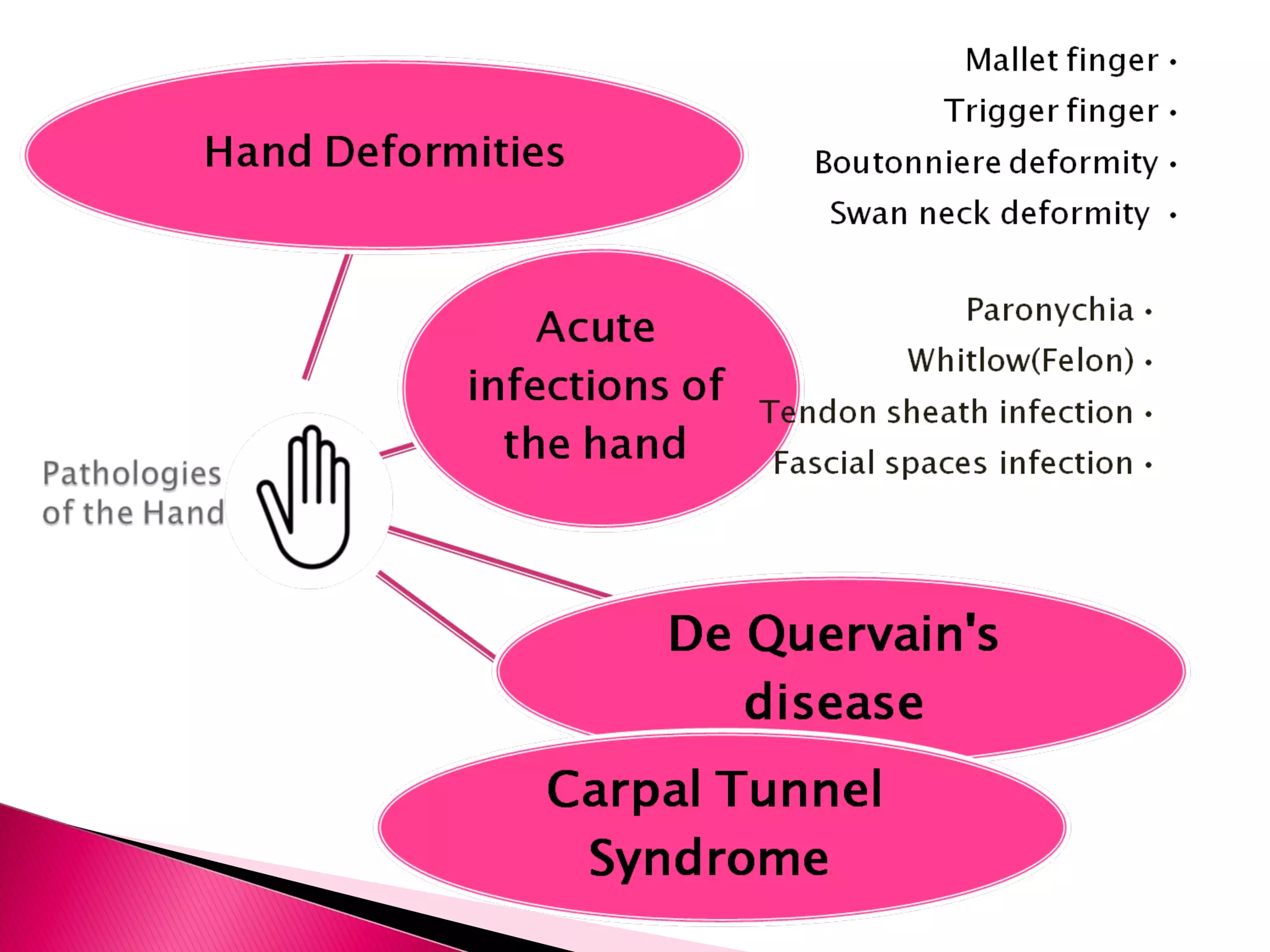 Hand Deformities

Mallet finger •
Trigger finger •
Boutonniere deformity •
Swan neck deformity •

Acute infections of the hand

Paronychia •
Whitlow(Felon) •
Tendon sheath infection •
Fascial spaces infection •

Pathologies of the Hand

De Quervain's disease

Carpal Tunnel Syndrome